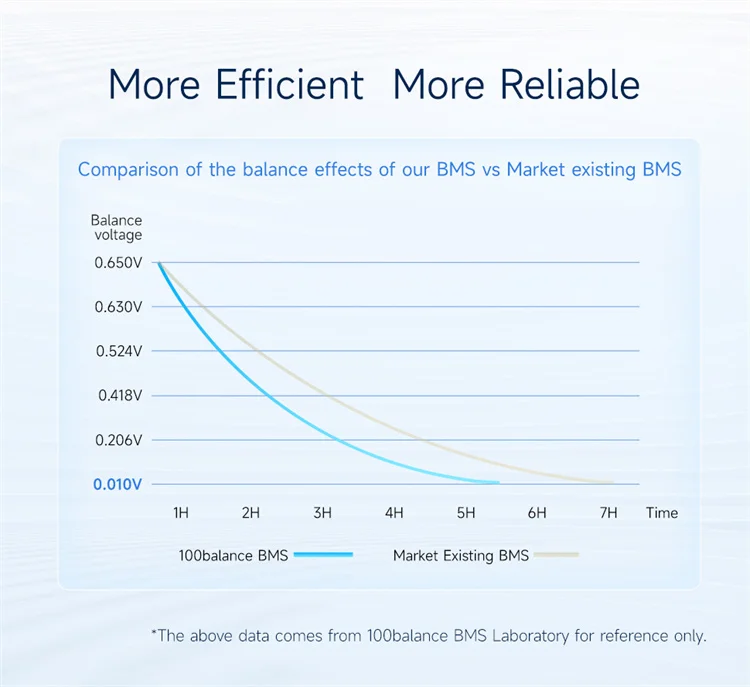 More Efficient  More Reliable

Comparison of the balance effects of our BMS vs Market existing BMS

Balance voltage

0.650V
0.630V
0.524V
0.418V
0.206V
0.010V

1H 2H 3H 4H 5H 6H 7H Time

100balance BMS
Market Existing BMS

*The above data comes from 100balance BMS Laboratory for reference only.